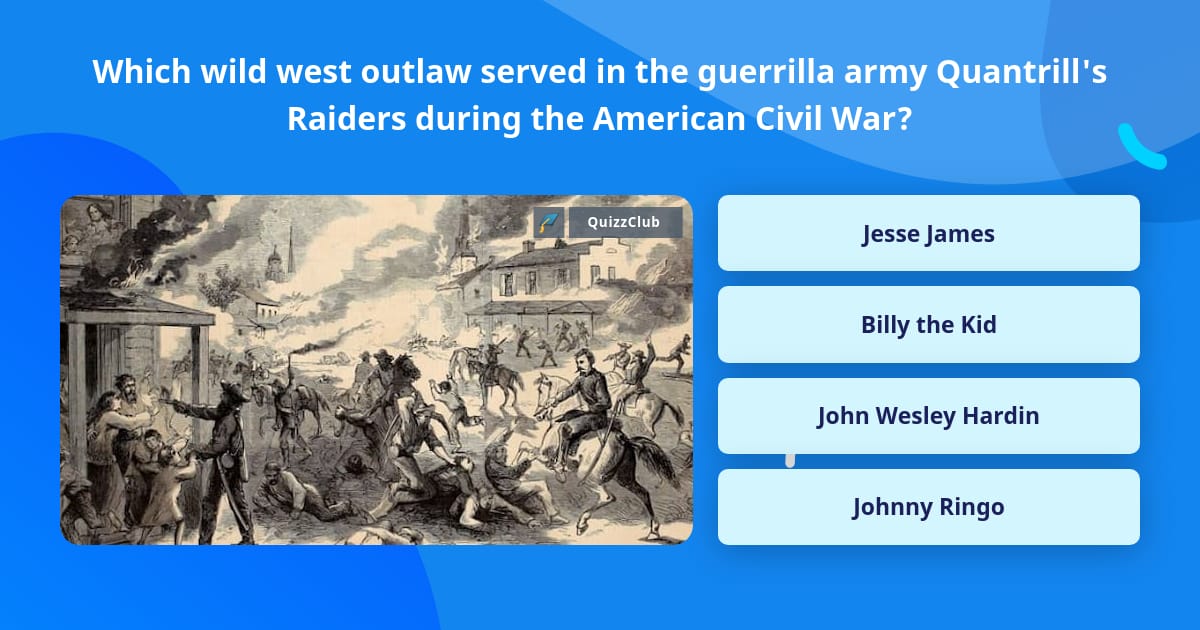 Which wild west outlaw served in the guerrilla army Quantrill's Raiders during the American Civil War?

QuizzClub

Jesse James

Billy the Kid

John Wesley Hardin

Johnny Ringo